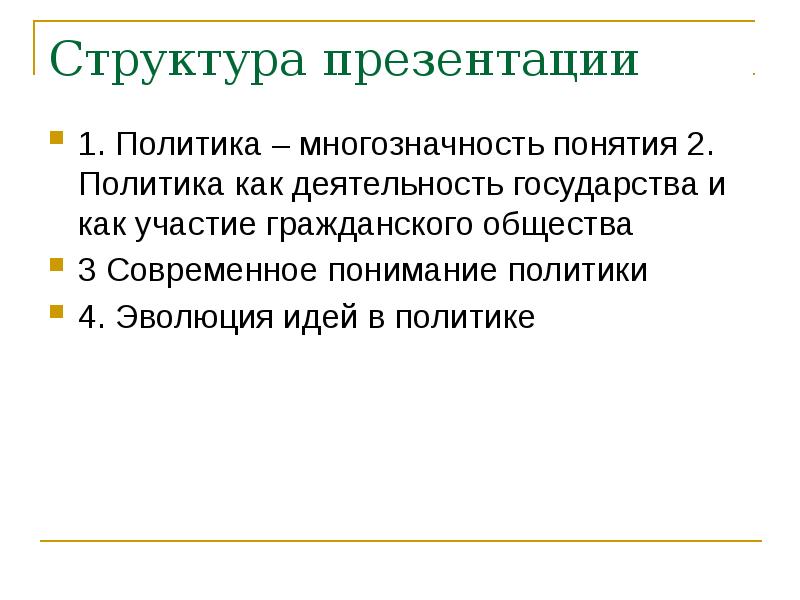 Структура презентации

1. Политика – многозначность понятия 2. Политика как деятельность государства и как участие гражданского общества

3 Современное понимание политики

4. Эволюция идей в политике